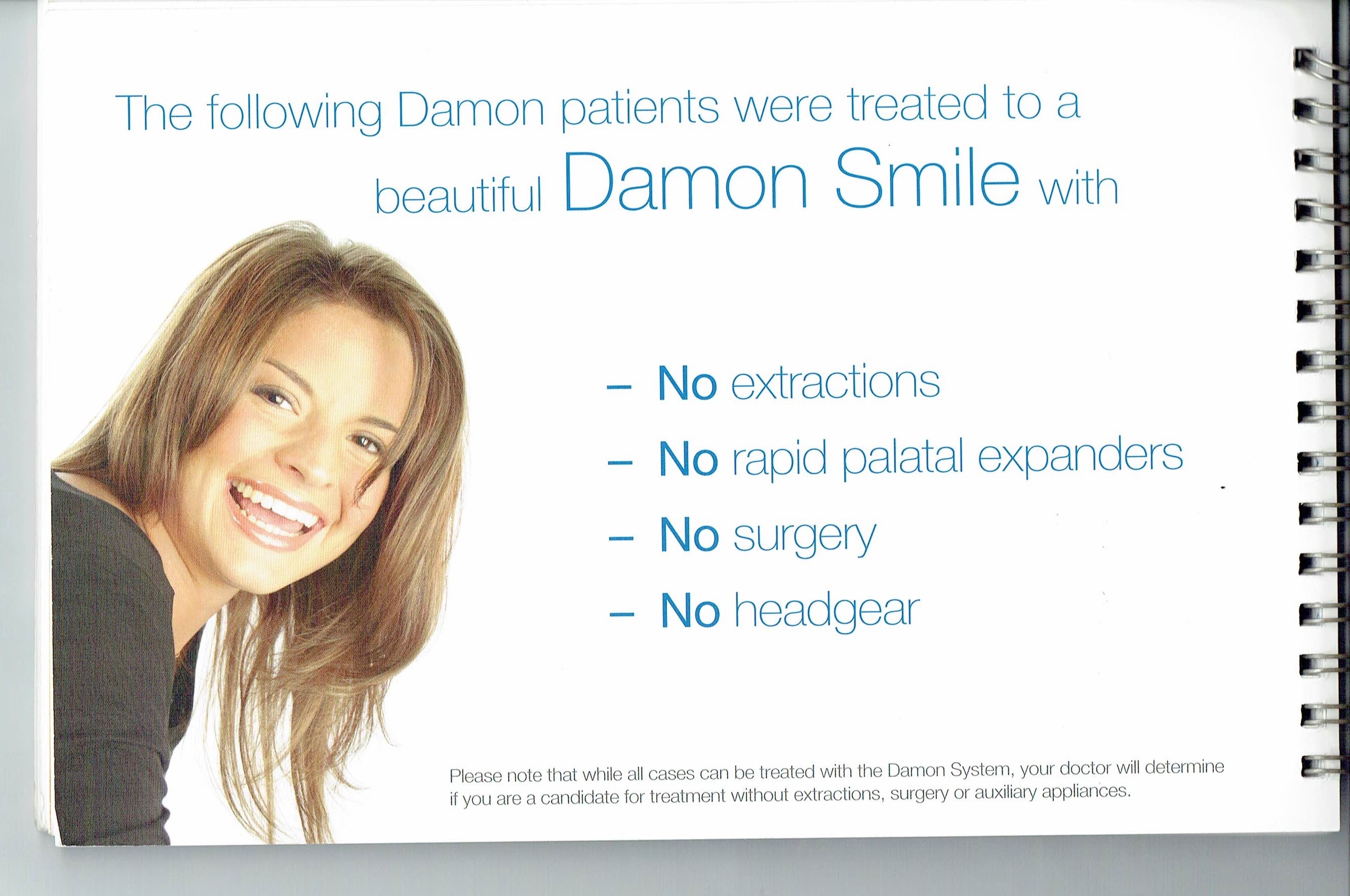 The following Damon patients were treated to a beautiful Damon Smile with

– No extractions
– No rapid palatal expanders
– No surgery
– No headgear

Please note that while all cases can be treated with the Damon System, your doctor will determine if you are a candidate for treatment without extractions, surgery or auxiliary appliances.